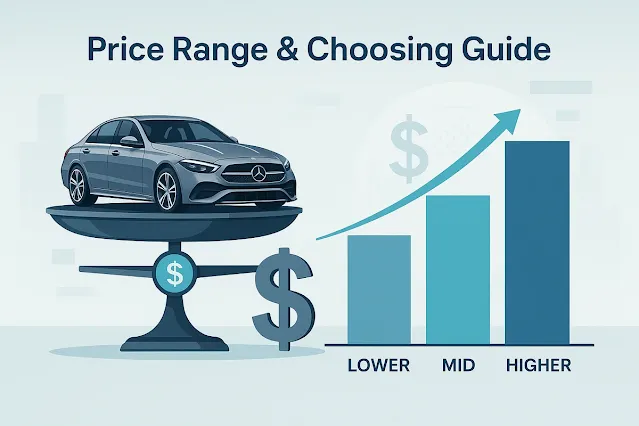 Price Range & Choosing Guide

$

$

$

LOWER MID HIGHER